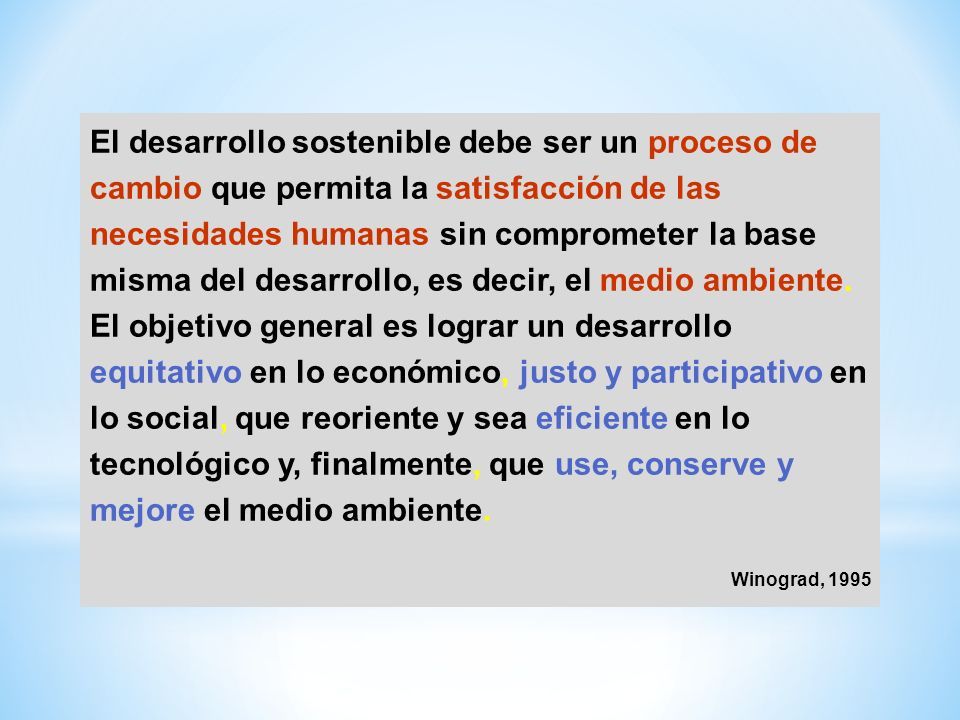 El desarrollo sostenible debe ser un proceso de cambio que permita la satisfacción de las necesidades humanas sin comprometer la base misma del desarrollo, es decir, el medio ambiente. El objetivo general es lograr un desarrollo equitativo en lo económico, justo y participativo en lo social, que reoriente y sea eficiente en lo tecnológico y, finalmente, que use, conserve y mejore el medio ambiente.

Winograd, 1995